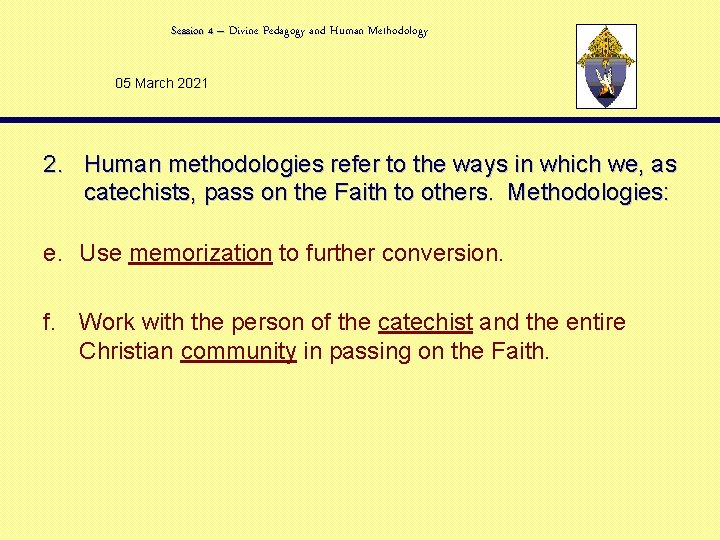 Session 4 – Divine Pedagogy and Human Methodology

05 March 2021

2. Human methodologies refer to the ways in which we, as catechists, pass on the Faith to others. Methodologies:

e. Use memorization to further conversion.

f. Work with the person of the catechist and the entire Christian community in passing on the Faith.